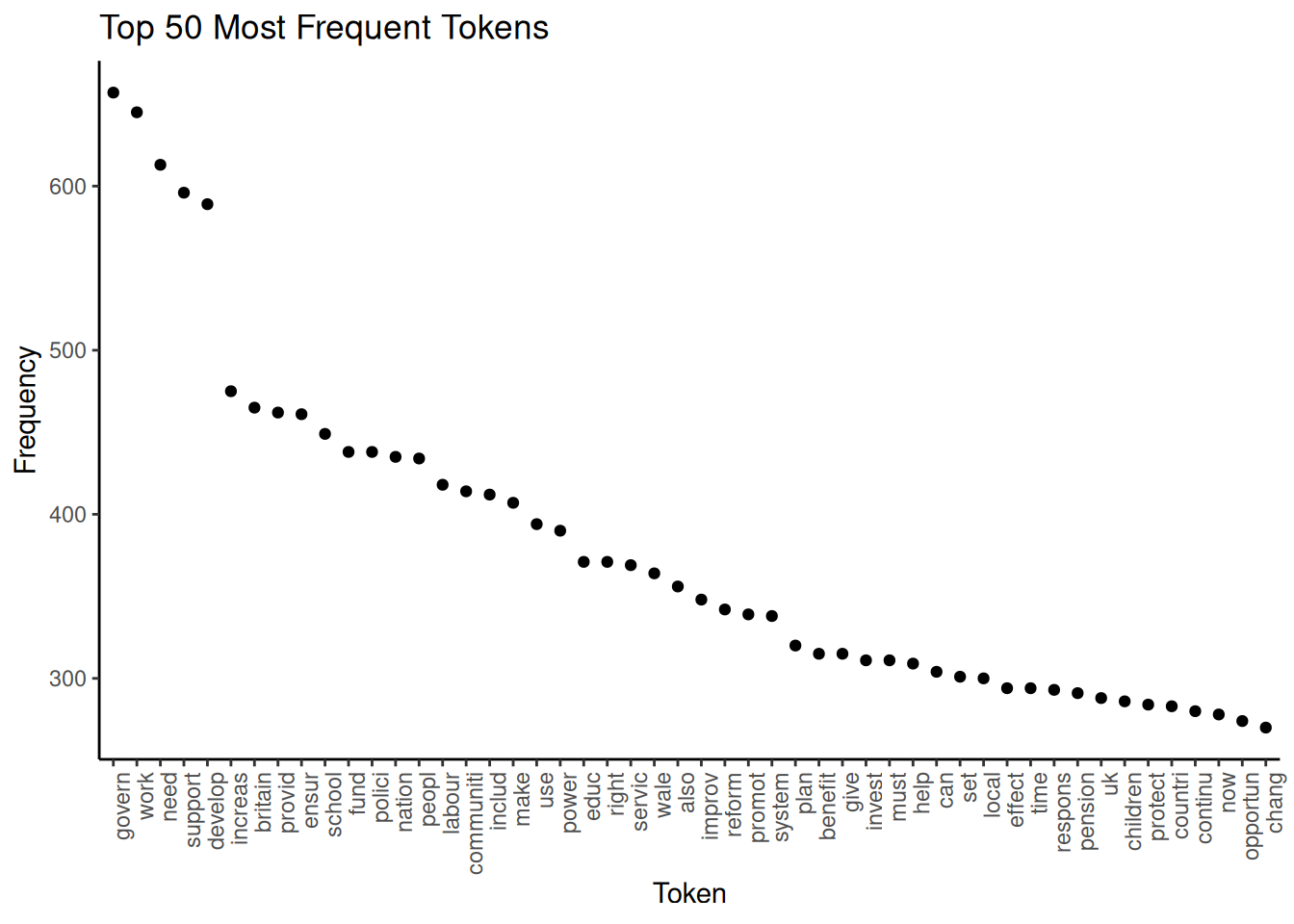 Top 50 Most Frequent Tokens

Frequency

600
500
400
300

govern
work
need
support
develop
increas
britain
provid
ensur
school
fund
polici
nation
peopl
labour
communiti
includ
make
use
power
educ
right
servic
wale
also
improv
reform
promot
system
plan
benefit
give
invest
must
help
can
set
local
effect
time
respons
pension
uk
children
protect
countri
continu
now
opportun
chang

Token